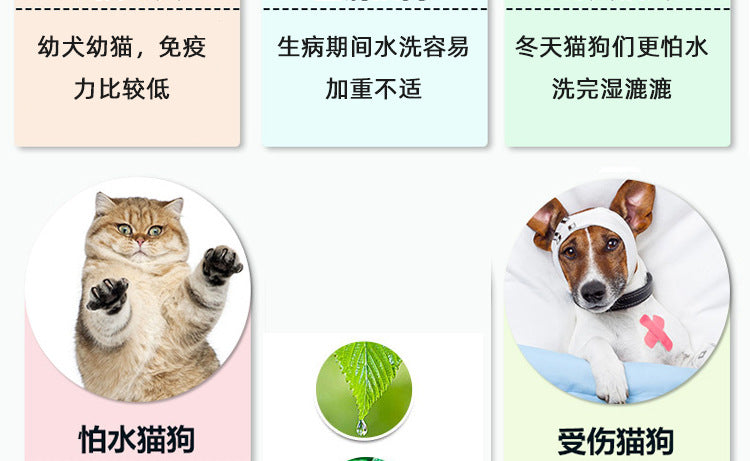 幼犬幼猫，免疫力比较低

生病期间水洗容易加重不适

冬天猫狗们更怕水洗完湿漉漉

怕水猫狗

受伤猫狗